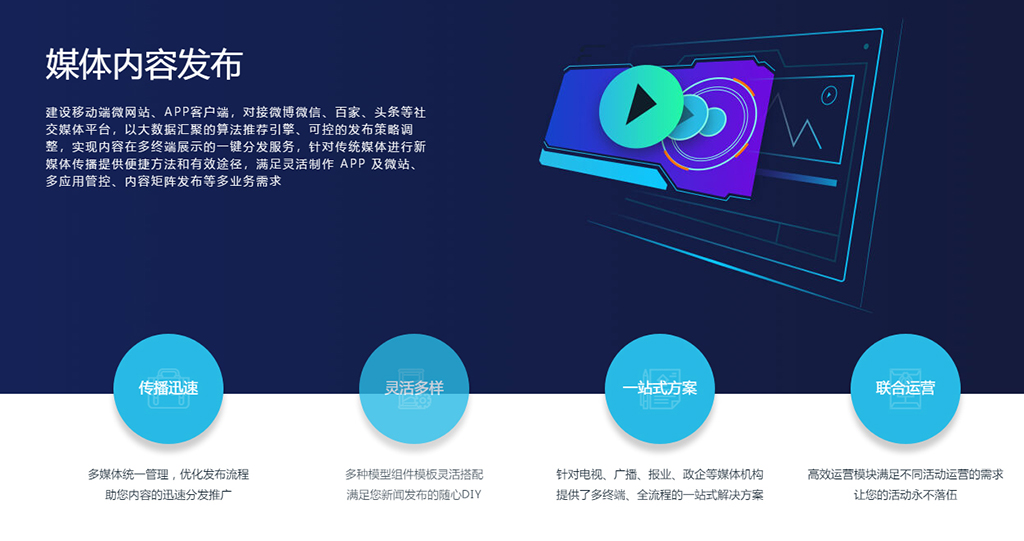 媒体内容发布

建设移动端微网站、APP客户端，对接微博微信、百家、头条等社交媒体平台，以大数据汇聚的算法推荐引擎、可控的发布策略调整，实现内容在多终端展示的一键分发服务，针对传统媒体进行新媒体传播提供便捷方法和有效途径，满足灵活制作 APP 及微站、多应用管控、内容矩阵发布等多业务需求

传播迅速

多媒体统一管理，优化发布流程
助您内容的迅速分发推广

灵活多样

多种模型组件模板灵活搭配
满足您新闻发布的随心DIY

一站式方案

针对电视、广播、报业、政企等媒体机构
提供了多终端、全流程的一站式解决方案

联合运营

高效运营模块满足不同活动运营的需求
让您的活动永不落伍